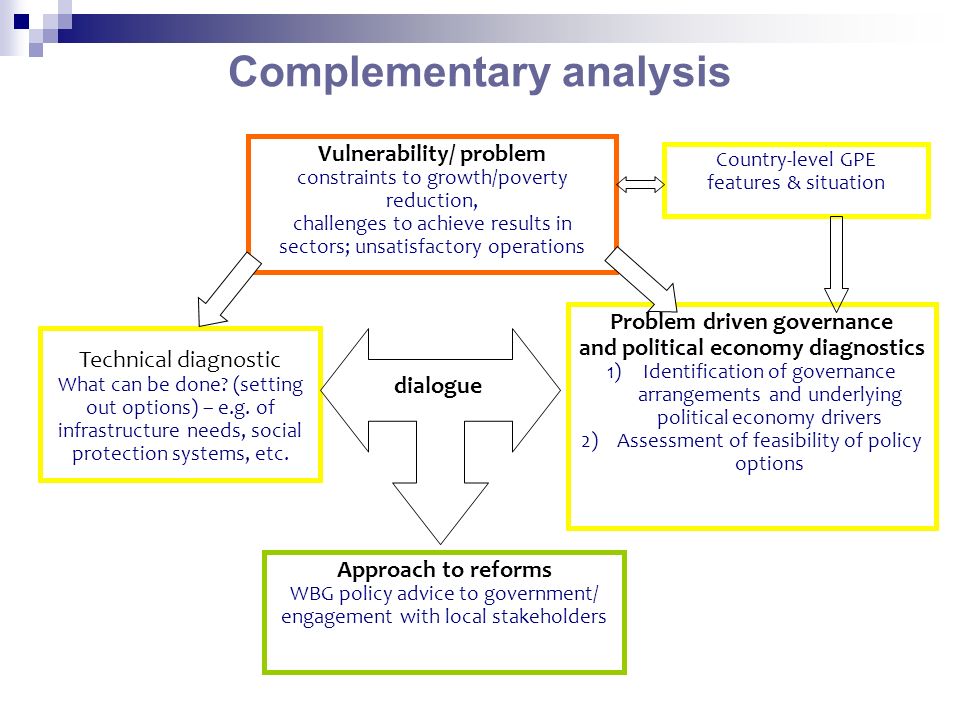 Complementary analysis

Vulnerability/ problem
constraints to growth/poverty reduction,
challenges to achieve results in sectors; unsatisfactory operations

Country-level GPE features & situation

Technical diagnostic
What can be done? (setting out options) – e.g. of infrastructure needs, social protection systems, etc.

dialogue

Problem driven governance and political economy diagnostics
1) Identification of governance arrangements and underlying political economy drivers
2) Assessment of feasibility of policy options

Approach to reforms
WBG policy advice to government/ engagement with local stakeholders